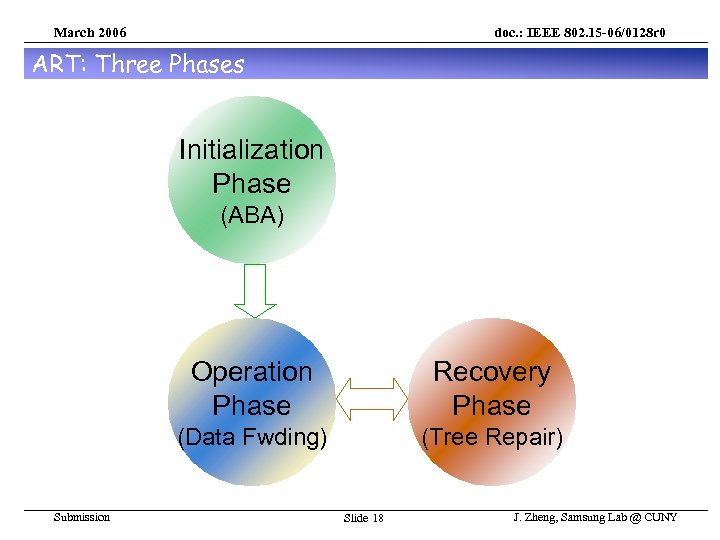 March 2006

doc.: IEEE 802.15-06/0128r0

ART: Three Phases

Initialization Phase (ABA)

Operation Phase (Data Fwding)

Recovery Phase (Tree Repair)

Submission

Slide 18

J. Zheng, Samsung Lab @ CUNY